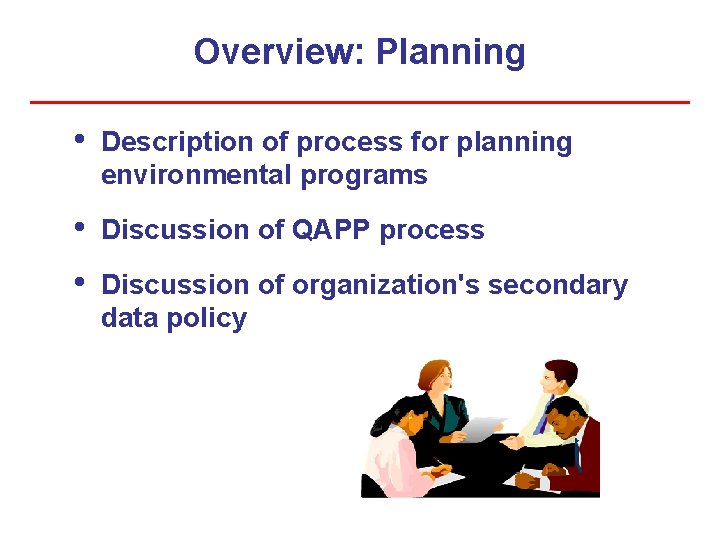 Overview: Planning

• Description of process for planning environmental programs

• Discussion of QAPP process

• Discussion of organization's secondary data policy